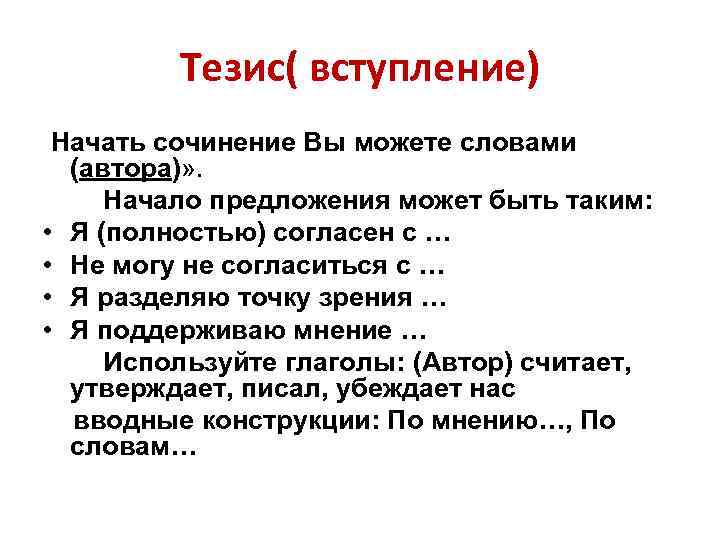 Тезис( вступление)

Начать сочинение Вы можете словами (автора)».

Начало предложения может быть таким:

• Я (полностью) согласен с …
• Не могу не согласиться с …
• Я разделяю точку зрения …
• Я поддерживаю мнение …

Используйте глаголы: (Автор) считает, утверждает, писал, убеждает нас

вводные конструкции: По мнению…, По словам…